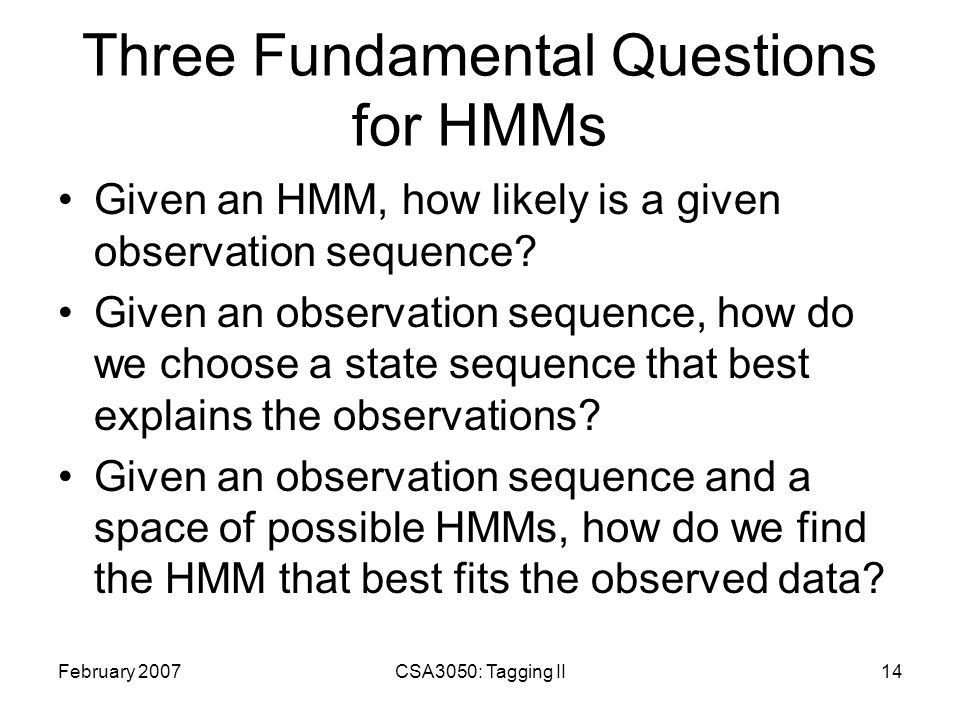 Three Fundamental Questions for HMMs

• Given an HMM, how likely is a given observation sequence?
• Given an observation sequence, how do we choose a state sequence that best explains the observations?
• Given an observation sequence and a space of possible HMMs, how do we find the HMM that best fits the observed data?

February 2007 CSA3050: Tagging II 14